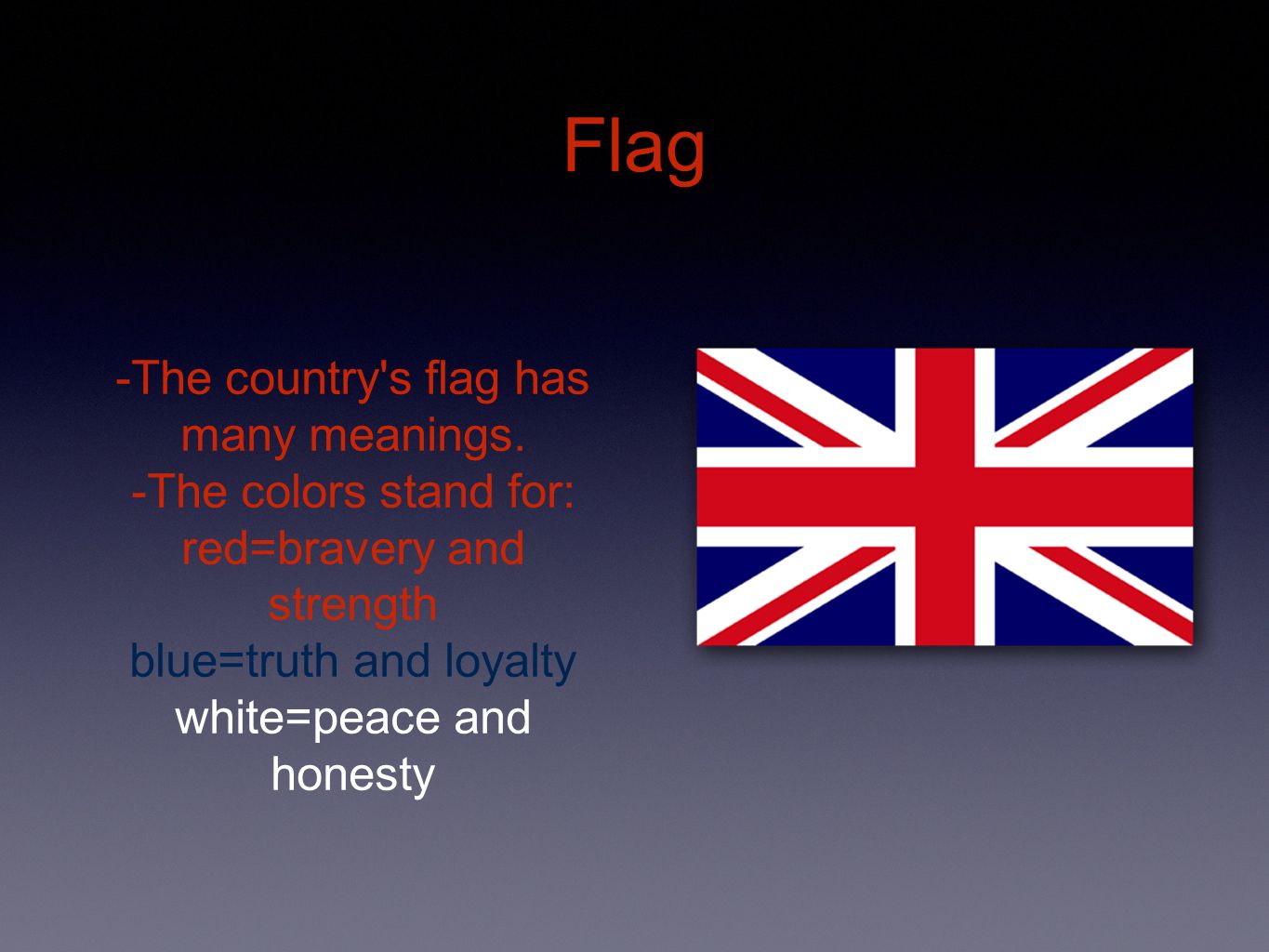 Flag

-The country's flag has many meanings.
-The colors stand for:
red=bravery and strength
blue=truth and loyalty
white=peace and honesty